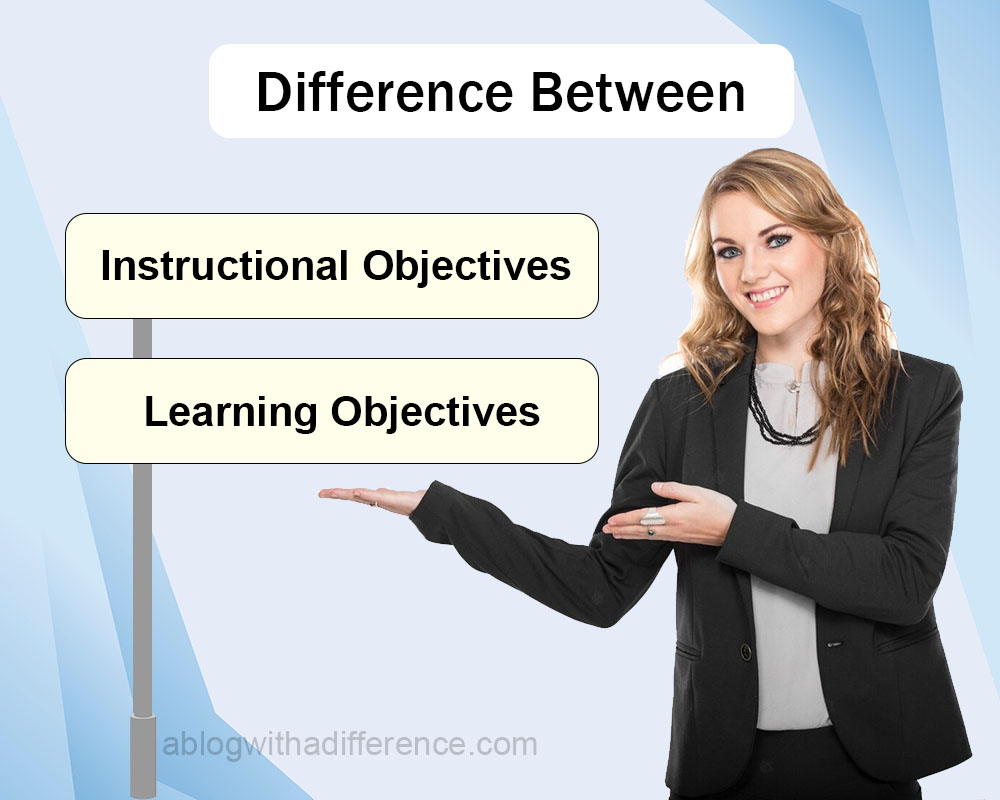 Difference Between

Instructional Objectives

Learning Objectives

ablogwithadifference.com